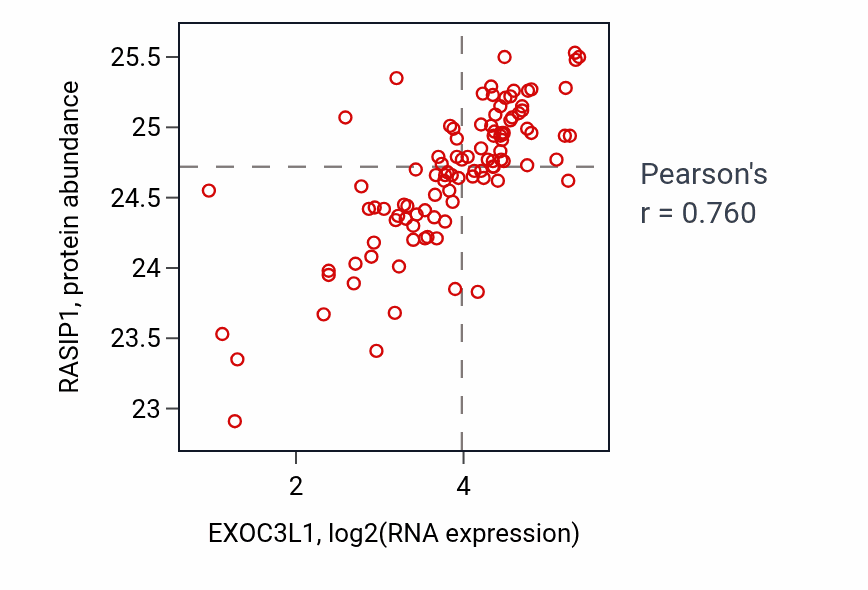 RASIP1, protein abundance

25.5
25
24.5
24
23.5
23

2
4

EXOC3L1, log2(RNA expression)

Pearson's
r = 0.760